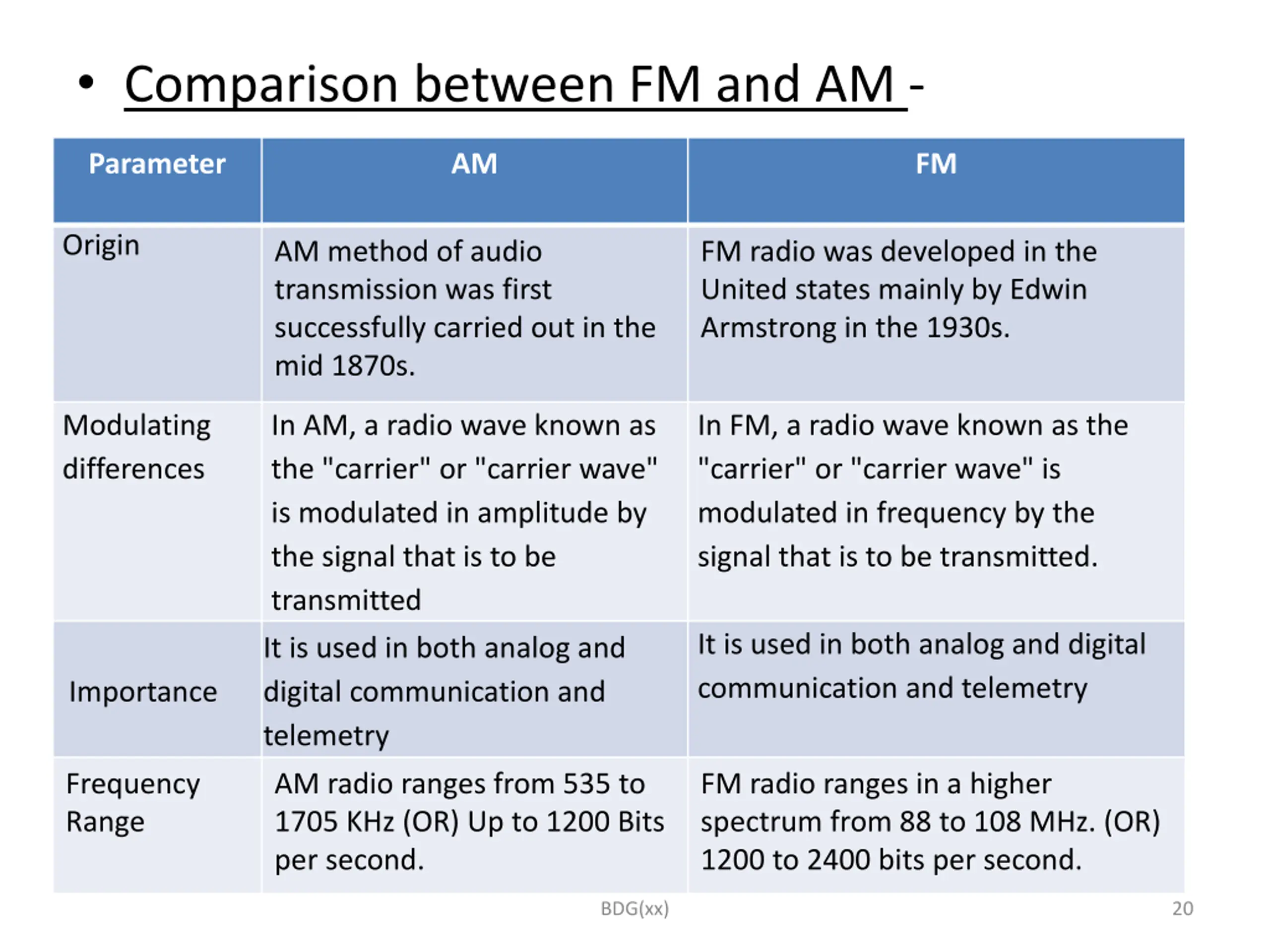 • Comparison between FM and AM -

| Parameter | AM | FM |
|---|---|---|
| Origin | AM method of audio transmission was first successfully carried out in the mid 1870s. | FM radio was developed in the United states mainly by Edwin Armstrong in the 1930s. |
| Modulating differences | In AM, a radio wave known as the "carrier" or "carrier wave" is modulated in amplitude by the signal that is to be transmitted | In FM, a radio wave known as the "carrier" or "carrier wave" is modulated in frequency by the signal that is to be transmitted. |
| Importance | It is used in both analog and digital communication and telemetry | It is used in both analog and digital communication and telemetry |
| Frequency Range | AM radio ranges from 535 to 1705 KHz (OR) Up to 1200 Bits per second. | FM radio ranges in a higher spectrum from 88 to 108 MHz. (OR) 1200 to 2400 bits per second. |

BDG(xx)

20